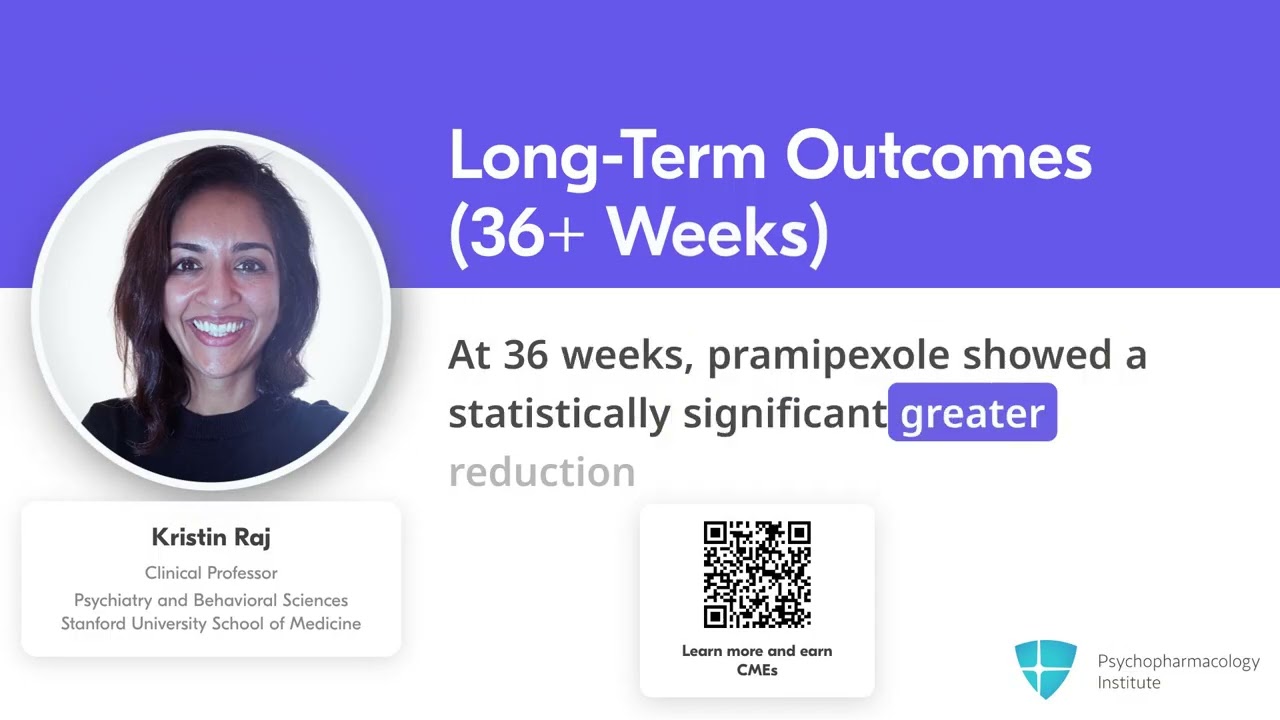 Long-Term Outcomes (36+ Weeks)

At 36 weeks, pramipexole showed a statistically significant greater reduction

Kristin Raj
Clinical Professor
Psychiatry and Behavioral Sciences
Stanford University School of Medicine

Learn more and earn CMEs

Psychopharmacology Institute